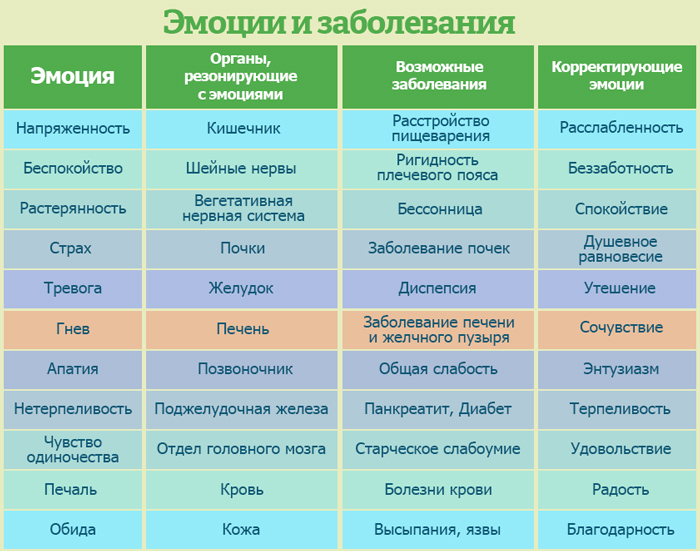 Эмоции и заболевания

| Эмоция | Органы, резонирующие с эмоциями | Возможные заболевания | Корректирующие эмоции |
|---|---|---|---|
| Напряженность | Кишечник | Расстройство пищеварения | Расслабленность |
| Беспокойство | Шейные нервы | Ригидность плечевого пояса | Беззаботность |
| Растерянность | Вегетативная нервная система | Бессонница | Спокойствие |
| Страх | Почки | Заболевание почек | Душевное равновесие |
| Тревога | Желудок | Диспепсия | Утешение |
| Гнев | Печень | Заболевание печени и желчного пузыря | Сочувствие |
| Апатия | Позвоночник | Общая слабость | Энтузиазм |
| Нетерпеливость | Поджелудочная железа | Панкреатит, Диабет | Терпеливость |
| Чувство одиночества | Отдел головного мозга | Старческое слабоумие | Удовольствие |
| Печаль | Кровь | Болезни крови | Радость |
| Обида | Кожа | Высыпания, язвы | Благодарность |